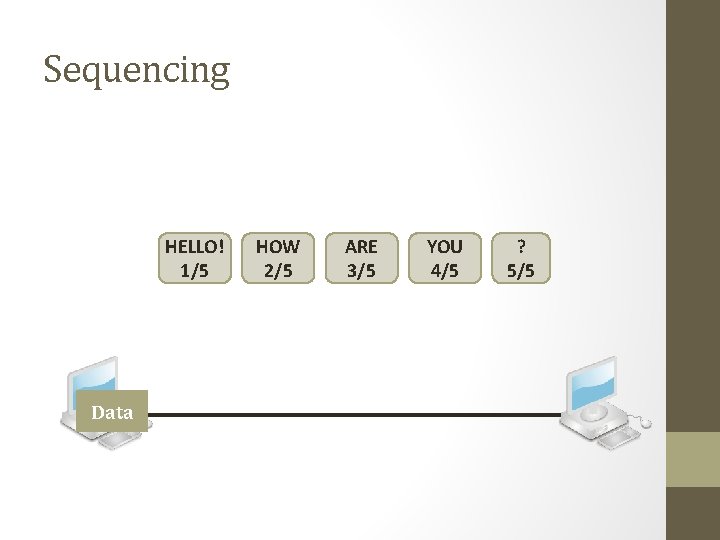 Sequencing

HELLO!
1/5

HOW
2/5

ARE
3/5

YOU
4/5

?
5/5

Data